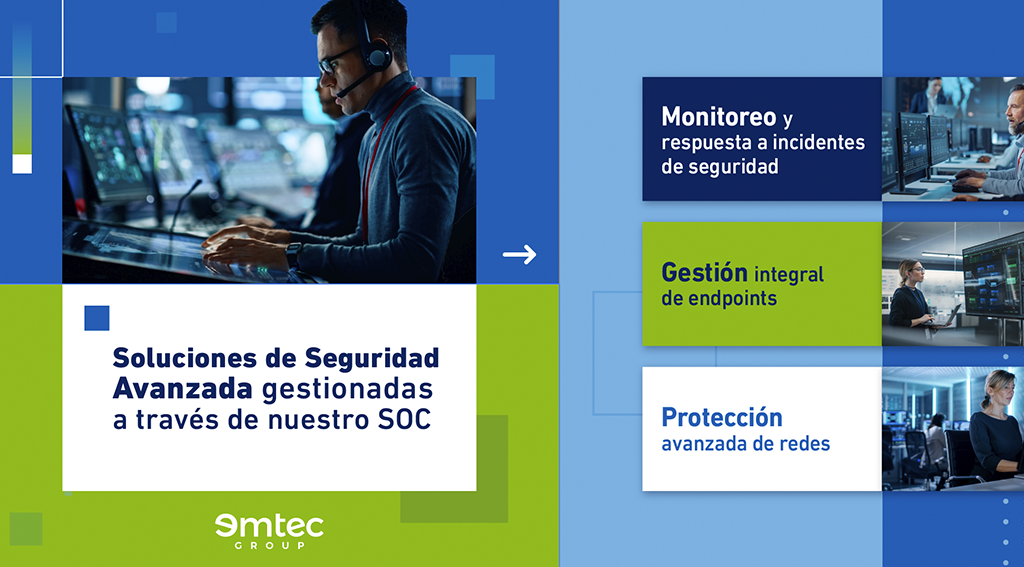 Soluciones de Seguridad Avanzada gestionadas a través de nuestro SOC

emtec
GROUP

Monitoreo y respuesta a incidentes de seguridad

Gestión integral de endpoints

Protección avanzada de redes